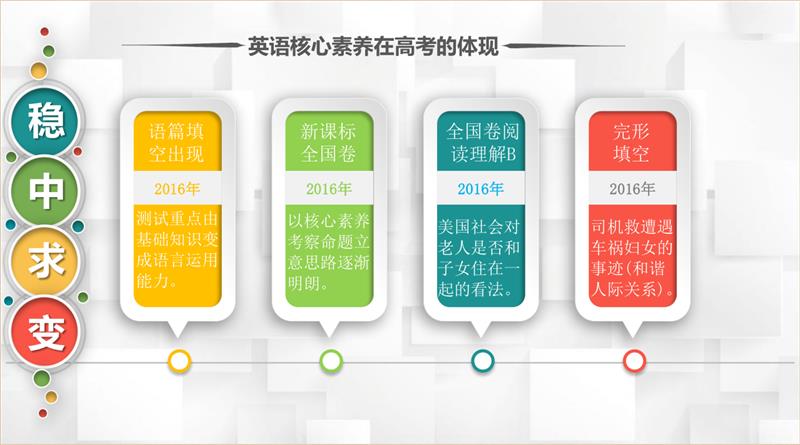 英语核心素养在高考的体现

稳
中
求
变

语篇填空出现
2016年
测试重点由基础知识变成语言运用能力。

新课标全国卷
2016年
以核心素养考察命题立意思路逐渐明朗。

全国卷阅读理解B
2016年
美国社会对老人是否和子女住在一起的看法。

完形填空
2016年
司机救遭遇车祸妇女的事迹(和谐人际关系)。